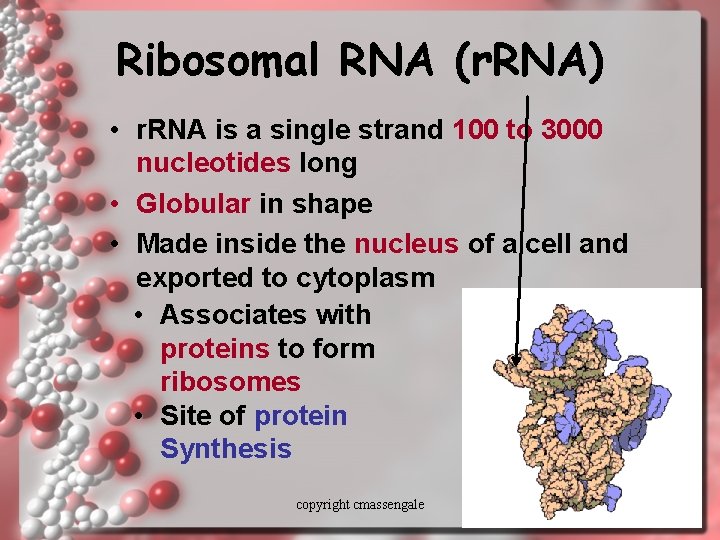 Ribosomal RNA (rRNA)

• rRNA is a single strand 100 to 3000 nucleotides long
• Globular in shape
• Made inside the nucleus of a cell and exported to cytoplasm
  • Associates with proteins to form ribosomes
  • Site of protein Synthesis

copyright cmassengale